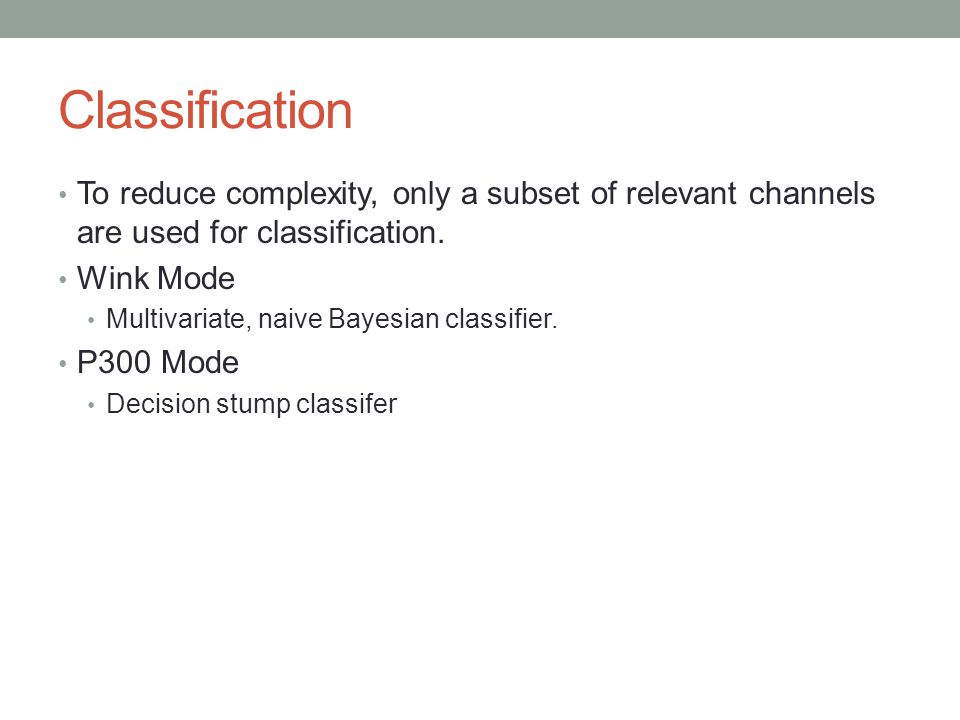 Classification

• To reduce complexity, only a subset of relevant channels are used for classification.
• Wink Mode
• Multivariate, naive Bayesian classifier.
• P300 Mode
• Decision stump classifer